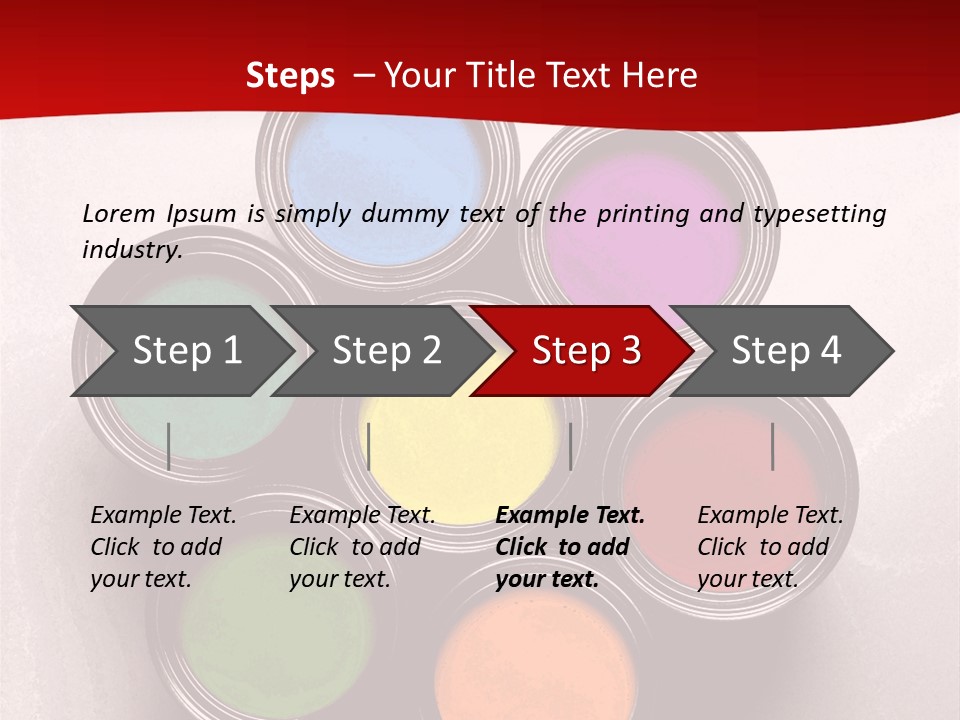 Steps – Your Title Text Here

Lorem Ipsum is simply dummy text of the printing and typesetting industry.

Step 1

Step 2

Step 3

Step 4

Example Text. Click to add your text.

Example Text. Click to add your text.

Example Text. Click to add your text.

Example Text. Click to add your text.